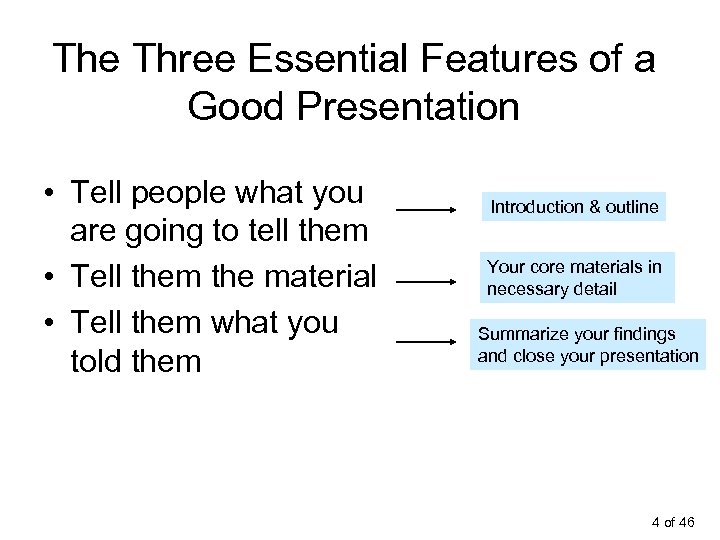 The Three Essential Features of a Good Presentation

• Tell people what you are going to tell them

• Tell them the material

• Tell them what you told them

Introduction & outline

Your core materials in necessary detail

Summarize your findings and close your presentation

4 of 46